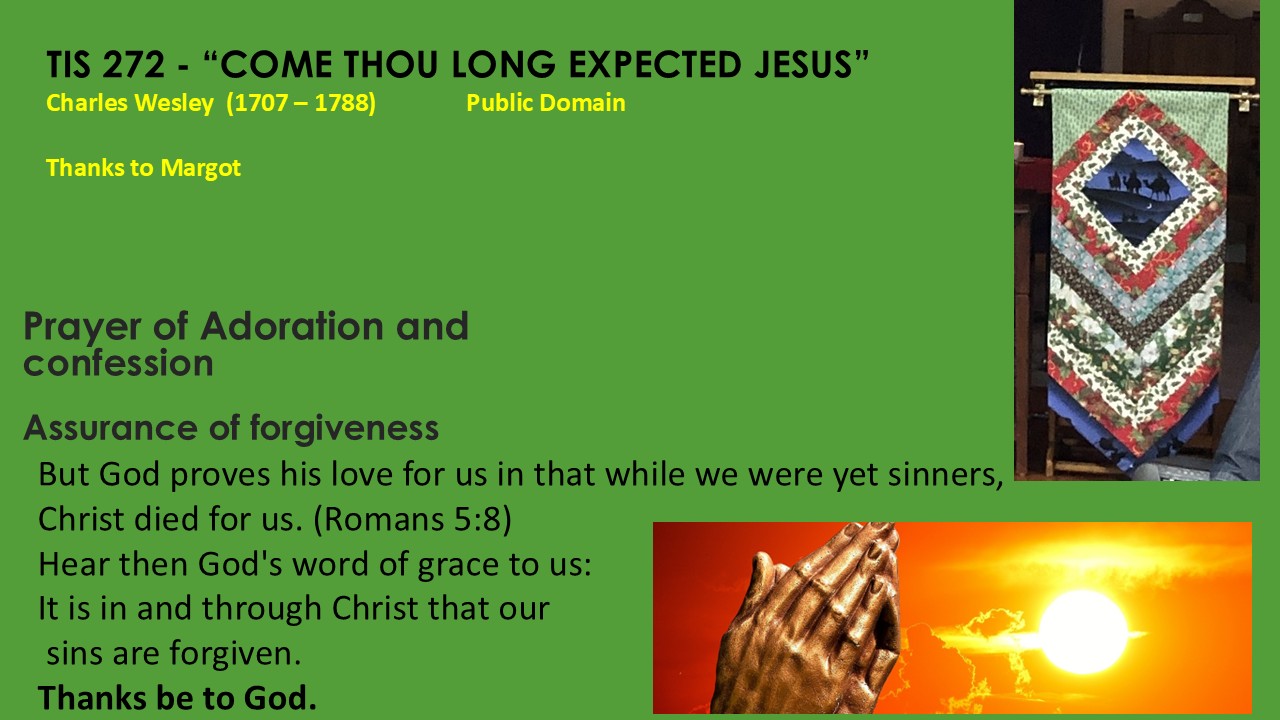 TIS 272 - “COME THOU LONG EXPECTED JESUS”
Charles Wesley (1707 – 1788) Public Domain

Thanks to Margot

Prayer of Adoration and confession

Assurance of forgiveness
But God proves his love for us in that while we were yet sinners, Christ died for us. (Romans 5:8)
Hear then God's word of grace to us:
It is in and through Christ that our sins are forgiven.
Thanks be to God.